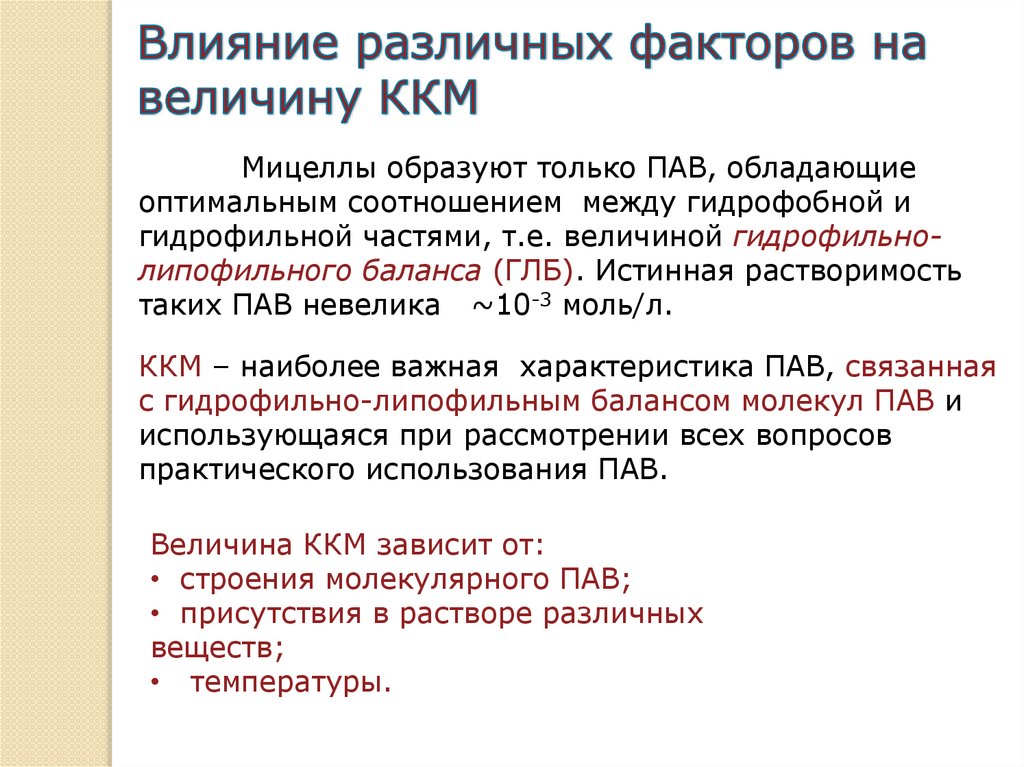 Влияние различных факторов на величину ККМ

Мицеллы образуют только ПАВ, обладающие оптимальным соотношением между гидрофобной и гидрофильной частями, т.е. величиной гидрофильно-липофильного баланса (ГЛБ). Истинная растворимость таких ПАВ невелика ~$10^{-3}$ моль/л.

ККМ – наиболее важная характеристика ПАВ, связанная с гидрофильно-липофильным балансом молекул ПАВ и использующаяся при рассмотрении всех вопросов практического использования ПАВ.

Величина ККМ зависит от:
• строения молекулярного ПАВ;
• присутствия в растворе различных веществ;
• температуры.